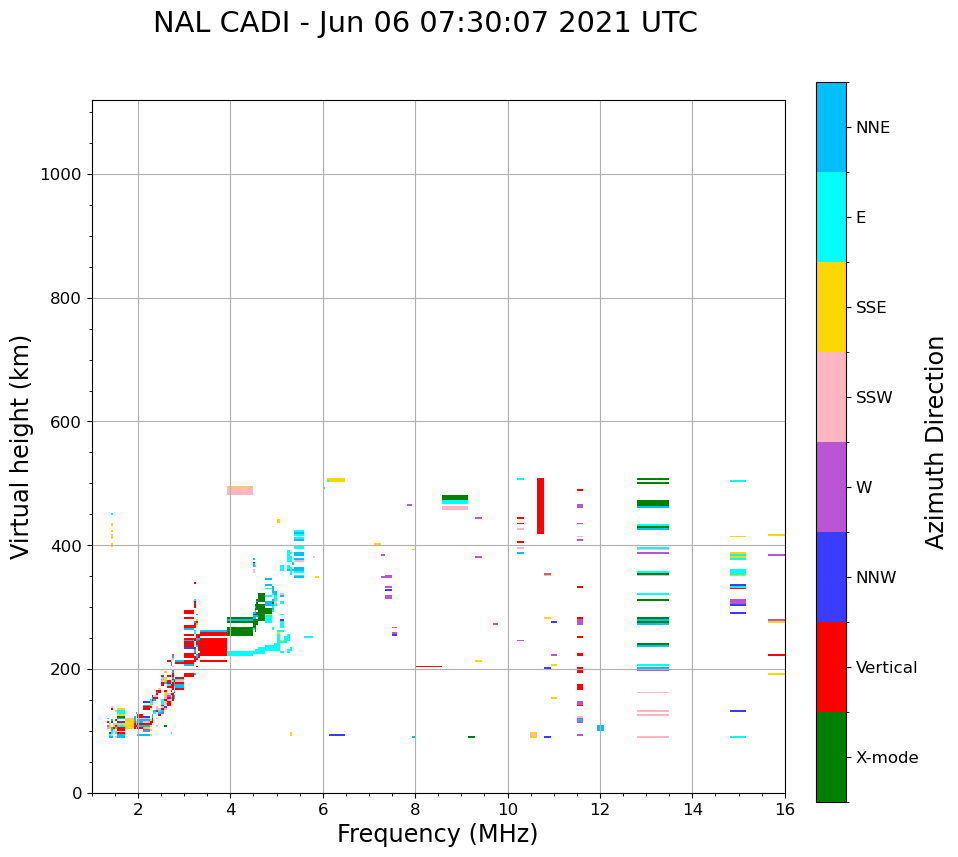 NAL CADI - Jun 06 07:30:07 2021 UTC

Virtual height (km)

1000
800
600
400
200
0

2
4
6
8
10
12
14
16

Frequency (MHz)

NNE
E
SSE
SSW
W
NNW
Vertical
X-mode

Azimuth Direction